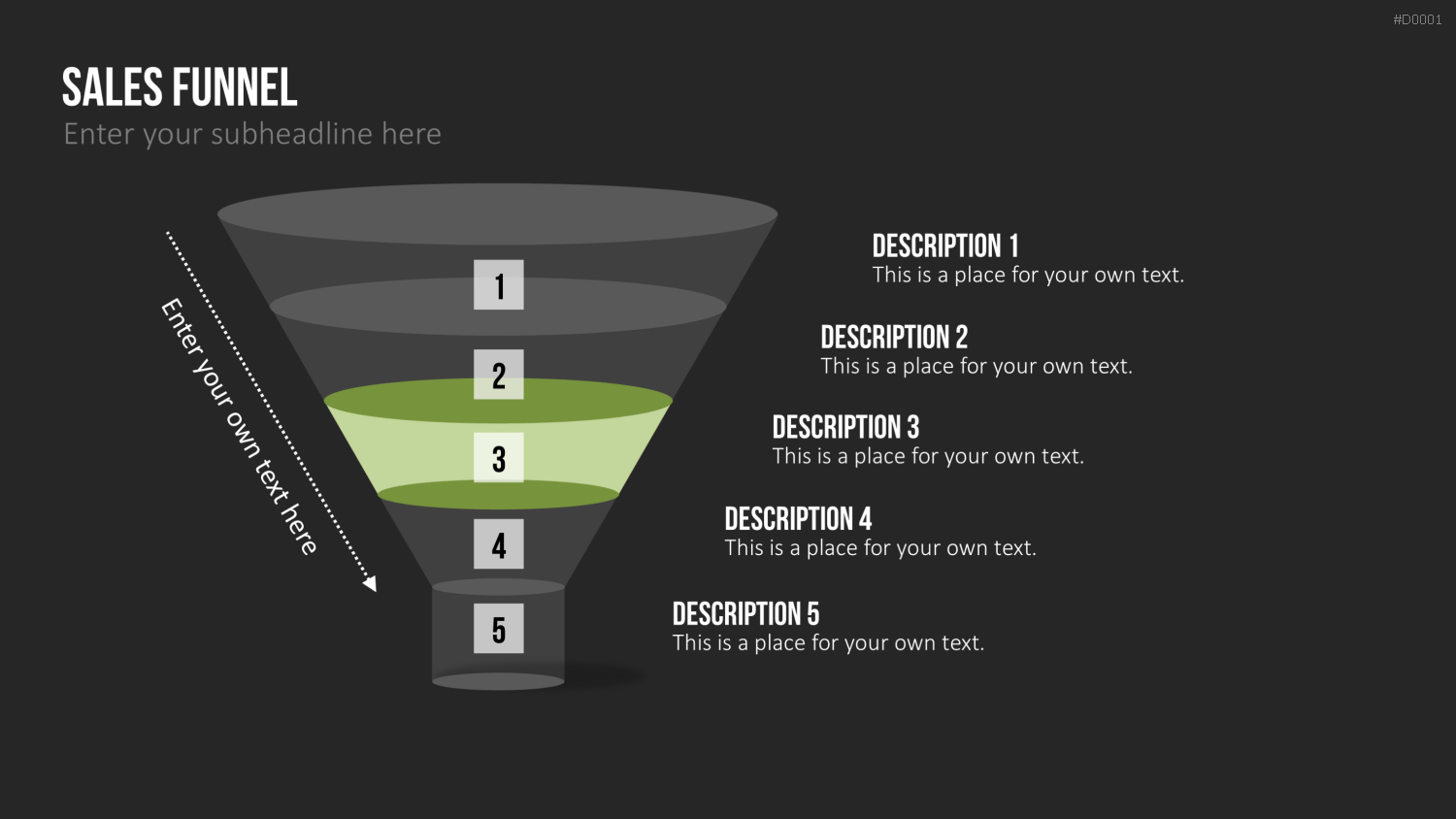 #D0001

SALES FUNNEL
Enter your subheadline here

Enter your own text here

1
2
3
4
5

DESCRIPTION 1
This is a place for your own text.

DESCRIPTION 2
This is a place for your own text.

DESCRIPTION 3
This is a place for your own text.

DESCRIPTION 4
This is a place for your own text.

DESCRIPTION 5
This is a place for your own text.